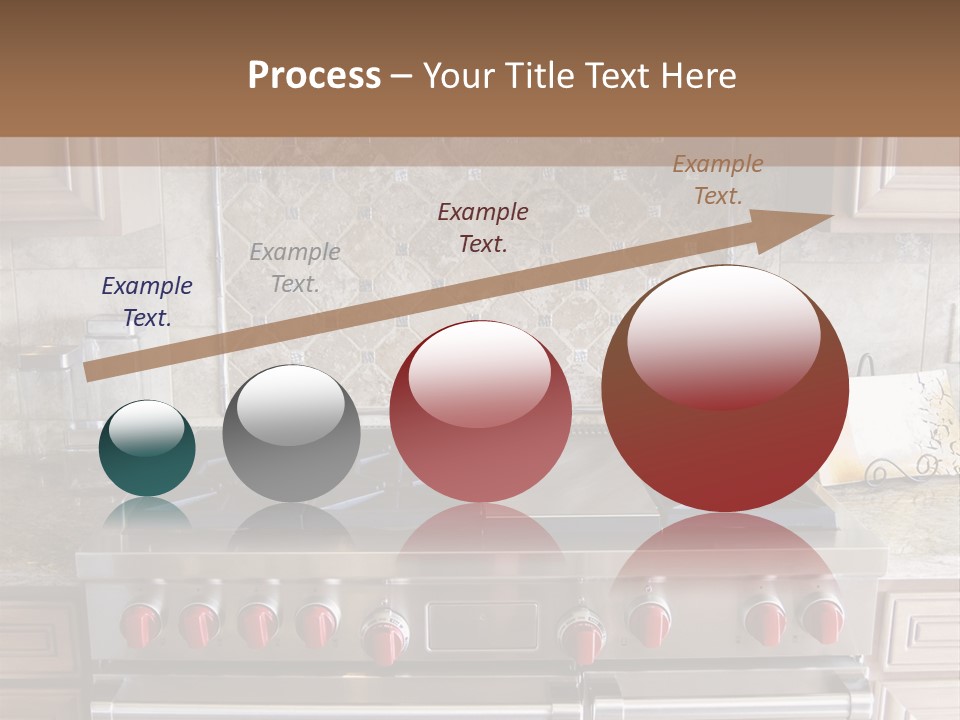 Process – Your Title Text Here

Example Text.

Example Text.

Example Text.

Example Text.